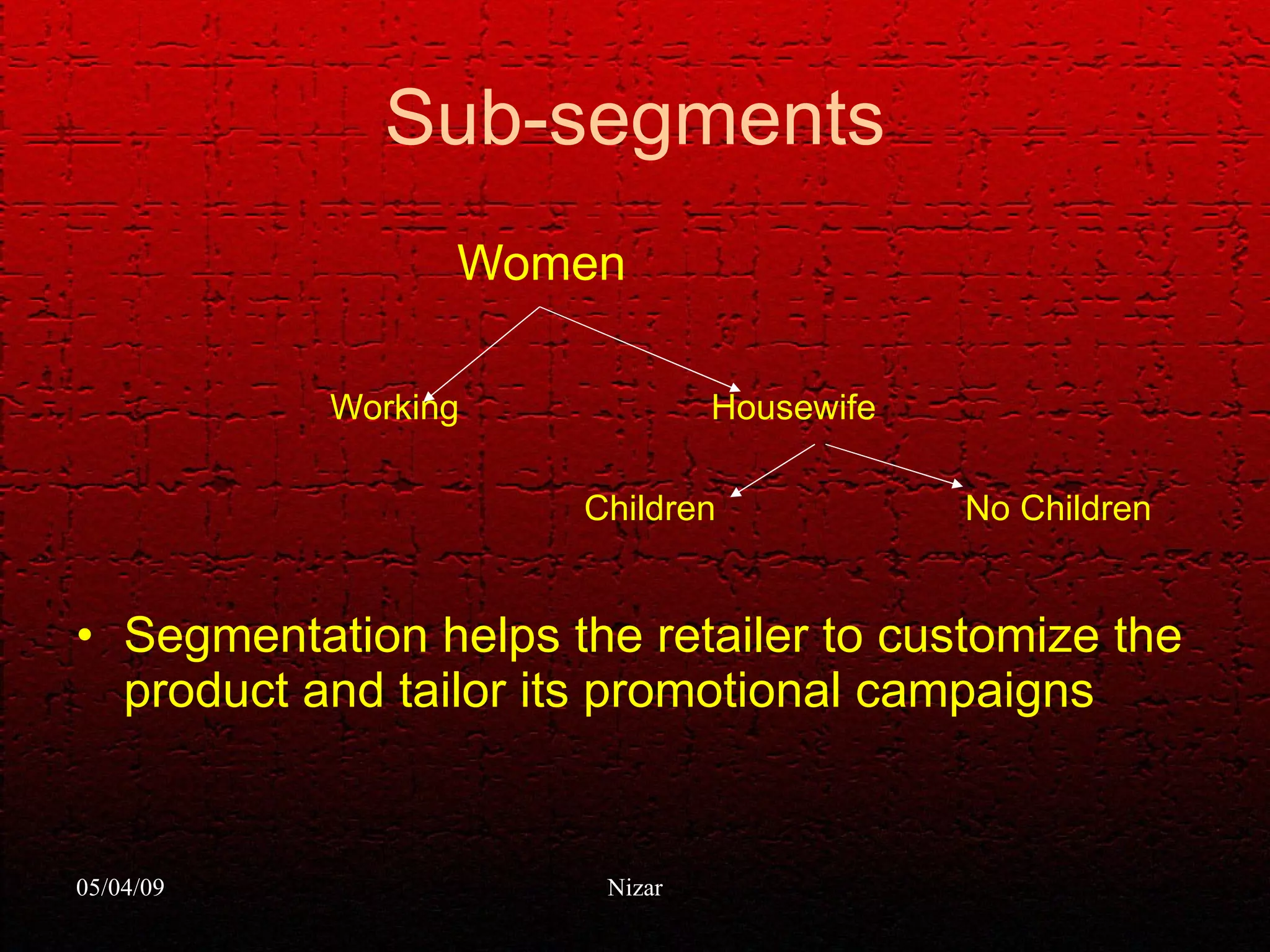 Sub-segments

Women

Working

Housewife

Children

No Children

• Segmentation helps the retailer to customize the product and tailor its promotional campaigns

05/04/09

Nizar